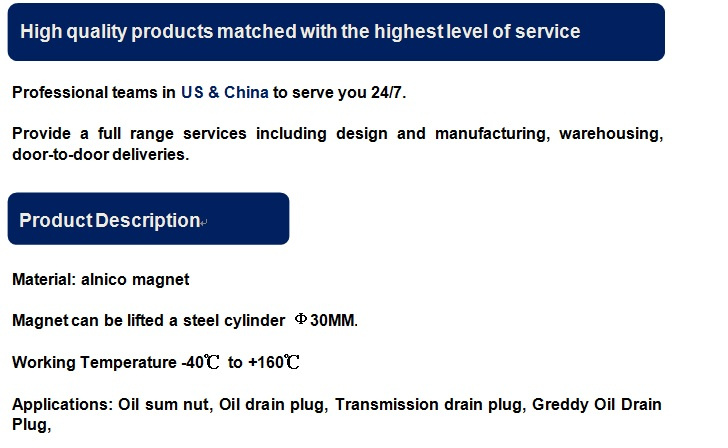 High quality products matched with the highest level of service

Professional teams in US & China to serve you 24/7.

Provide a full range services including design and manufacturing, warehousing, door-to-door deliveries.

Product Description

Material: alnico magnet

Magnet can be lifted a steel cylinder Φ30MM.

Working Temperature -40℃ to +160℃

Applications: Oil sum nut, Oil drain plug, Transmission drain plug, Greddy Oil Drain Plug,